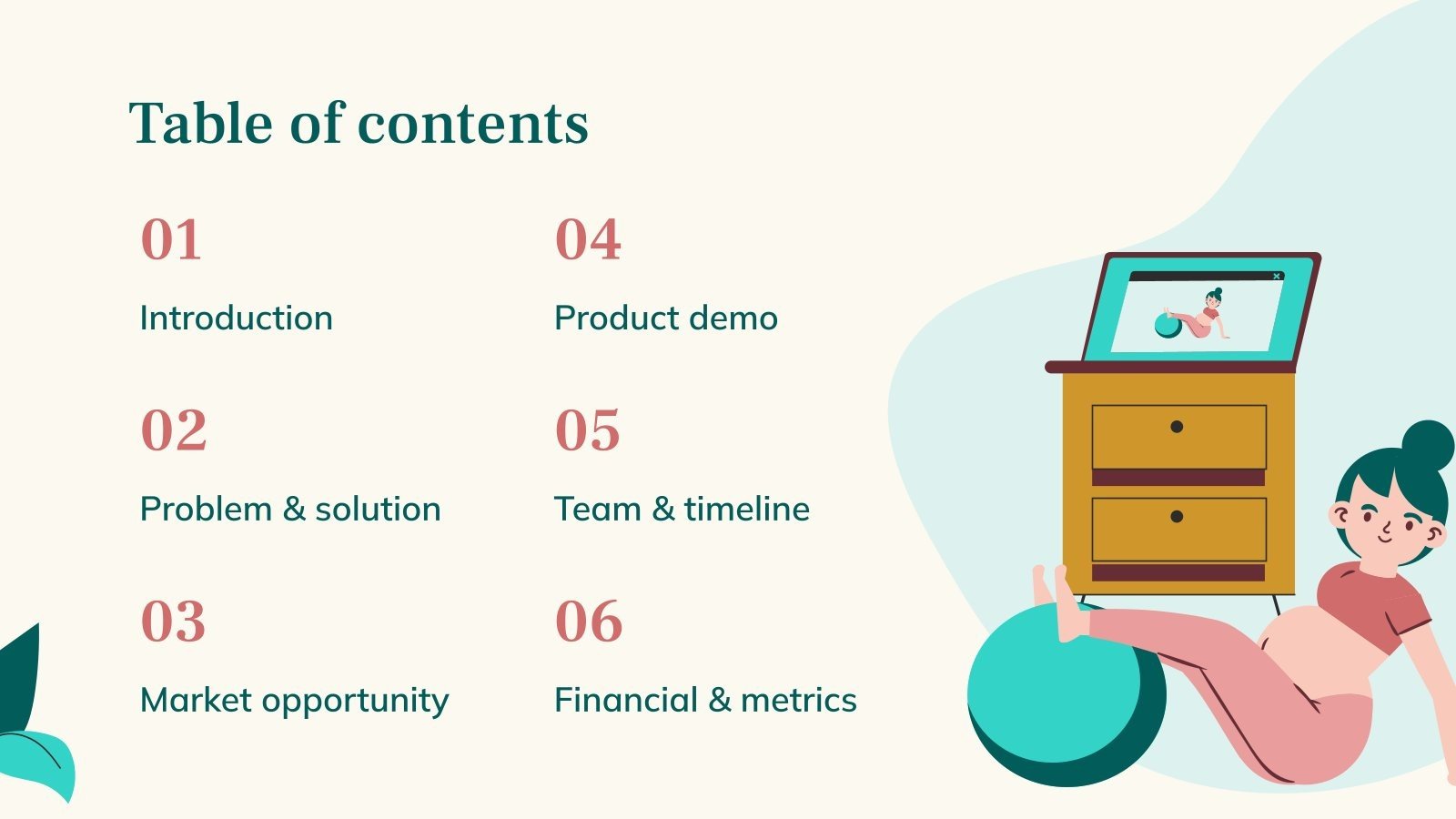 Table of contents

01

Introduction

02

Problem & solution

03

Market opportunity

04

Product demo

05

Team & timeline

06

Financial & metrics